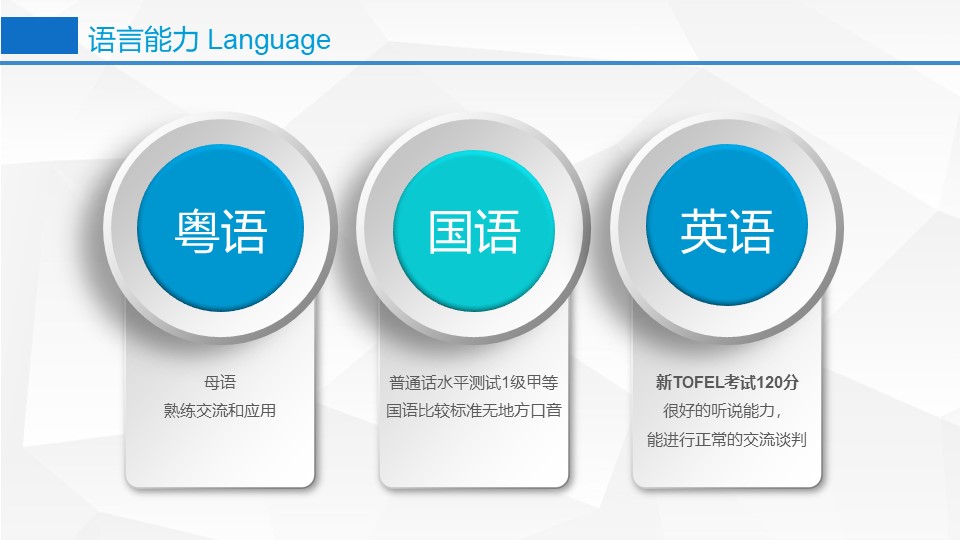 语言能力 Language

粤语

母语
熟练交流和应用

国语

普通话水平测试1级甲等
国语比较标准无地方口音

英语

新TOFEL考试120分
很好的听说能力，
能进行正常的交流谈判